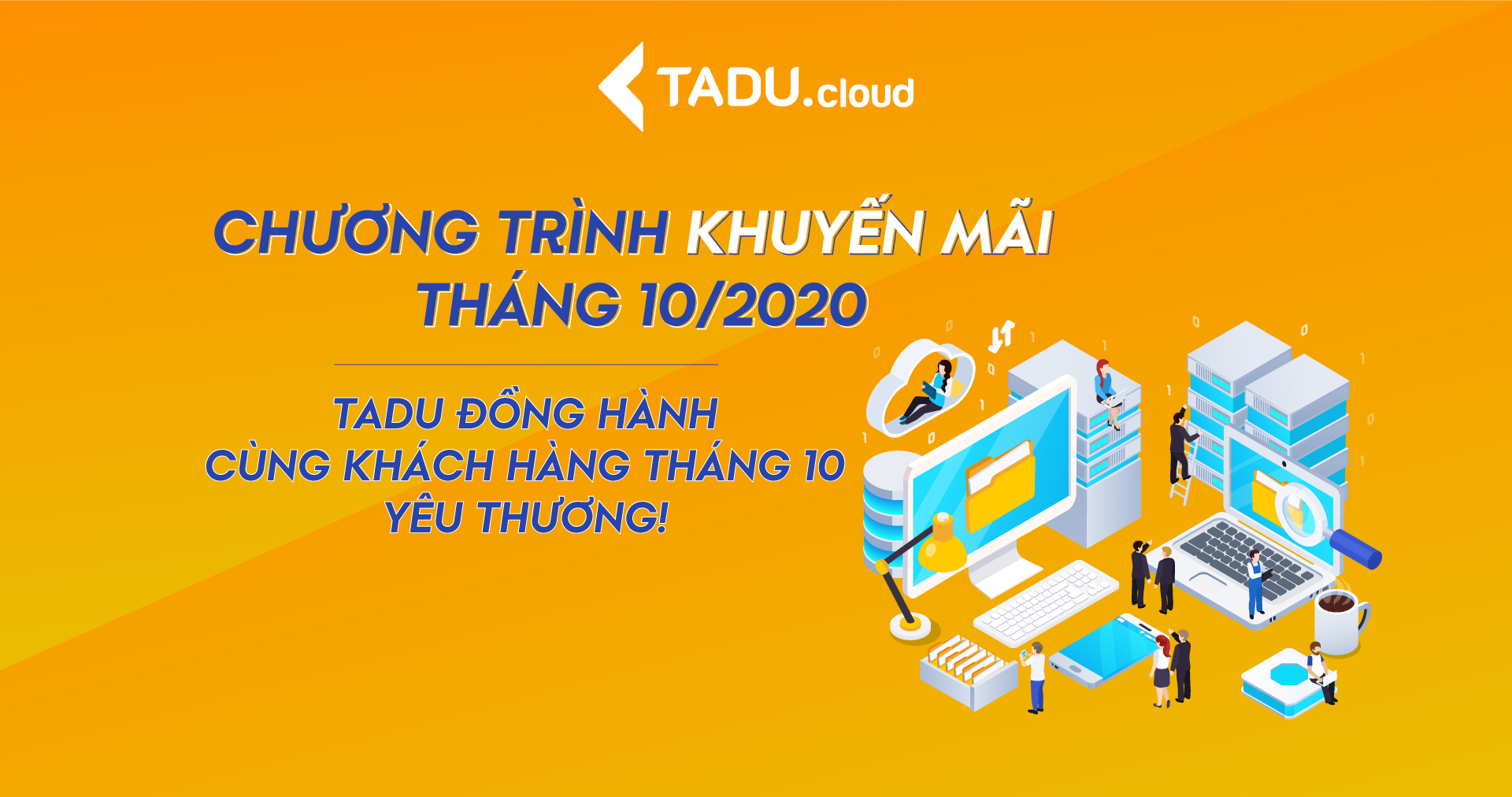 TADU.cloud

CHƯƠNG TRÌNH KHUYẾN MÃI
THÁNG 10/2020

TADU ĐỒNG HÀNH
CÙNG KHÁCH HÀNG THÁNG 10
YÊU THƯƠNG!